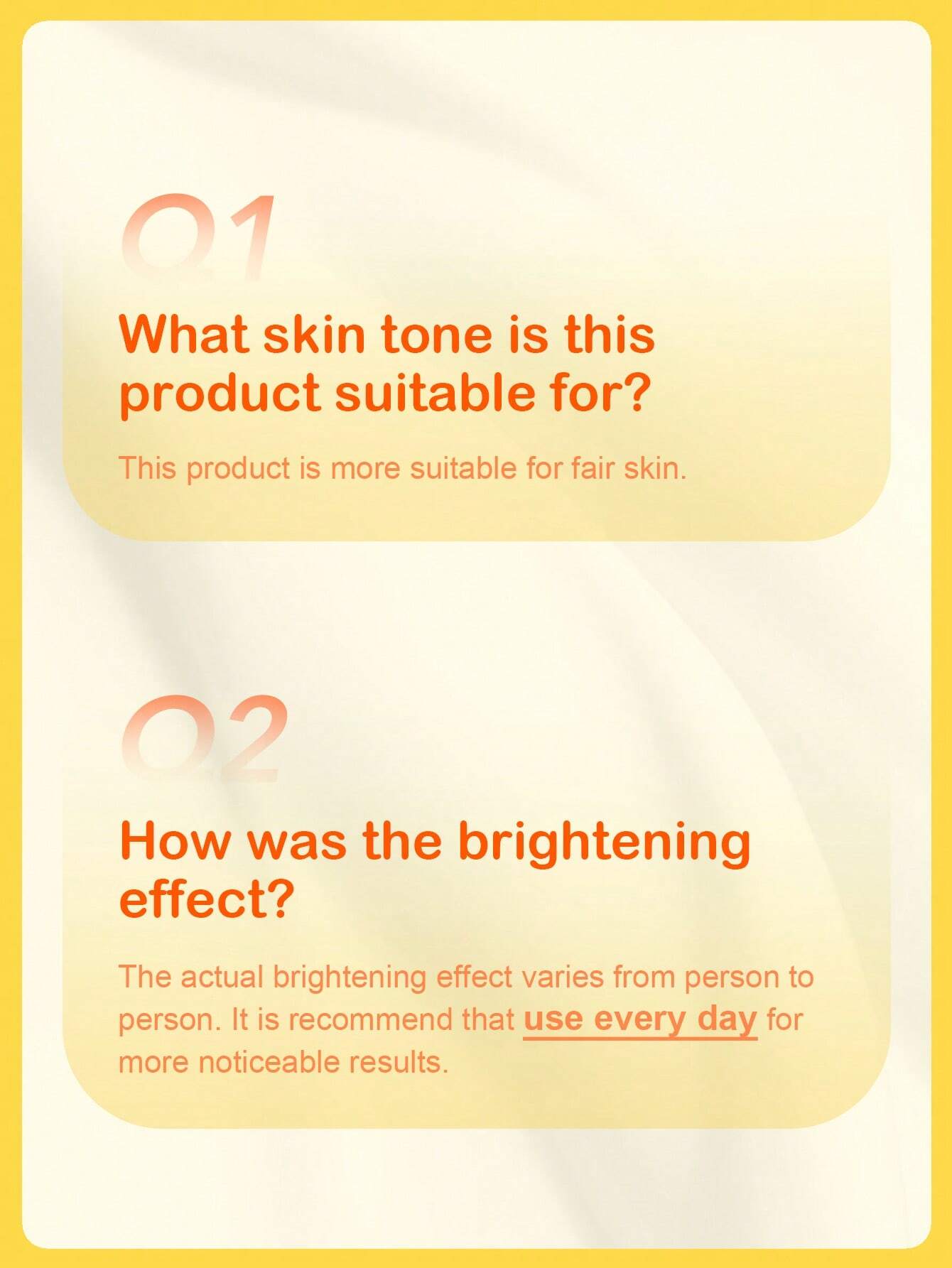 Q1

What skin tone is this product suitable for?

This product is more suitable for fair skin.

Q2

How was the brightening effect?

The actual brightening effect varies from person to person. It is recommend that use every day for more noticeable results.